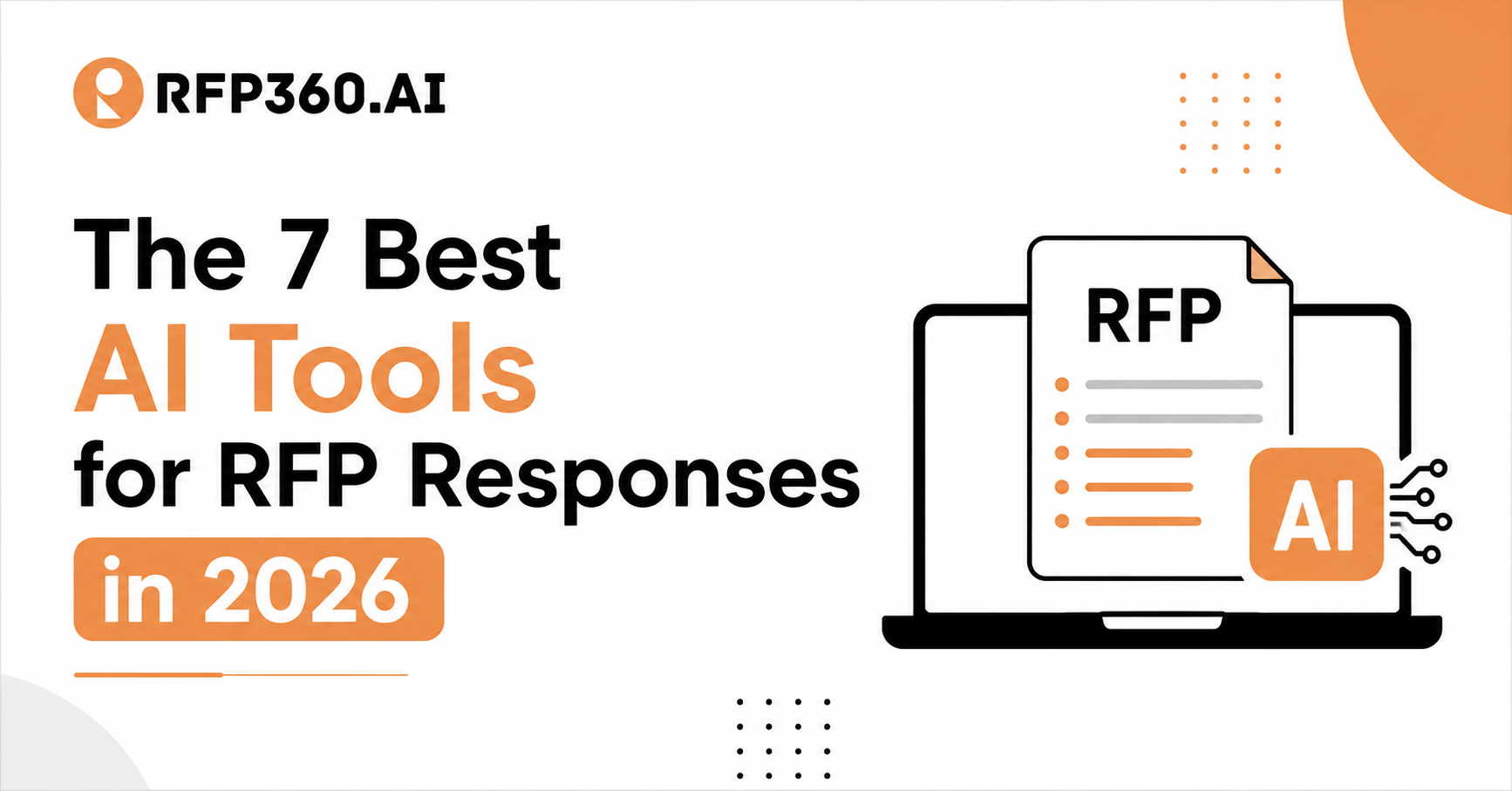 RFP360.AI

The 7 Best
AI Tools
for RFP Responses
in 2026

RFP

AI